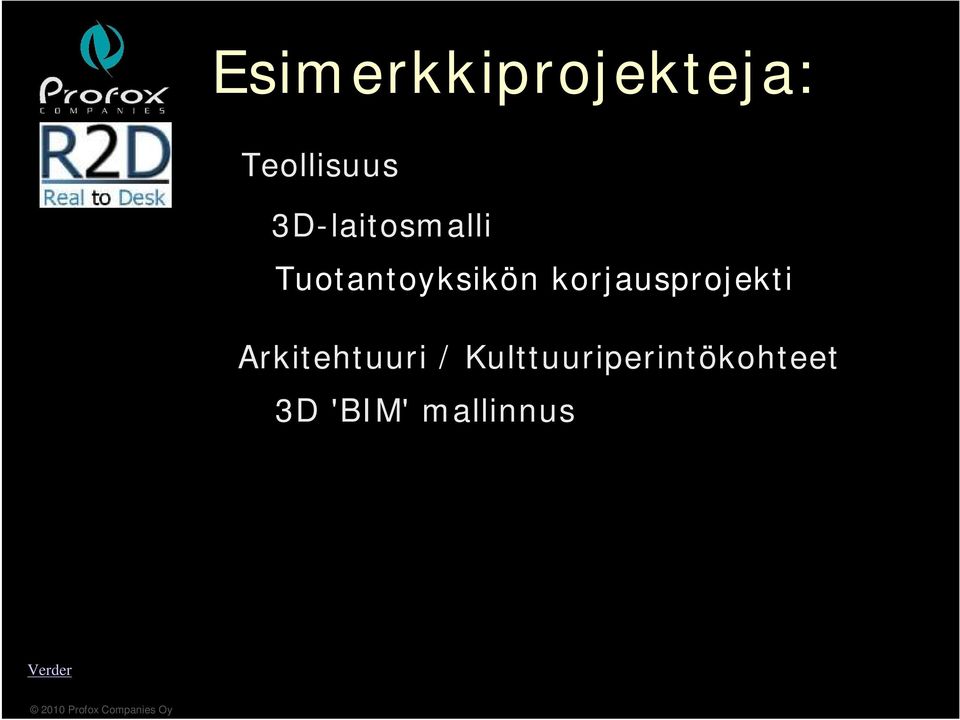 Profox
COMPANIES

R2D
Real to Desk

Esimerkkiprojekteja:

Teollisuus

3D-laitosmalli

Tuotantoyksikön korjausprojekti

Arkitehtuuri / Kulttuuriperintökohteet

3D 'BIM' mallinnus

Verder

© 2010 Profox Companies Oy